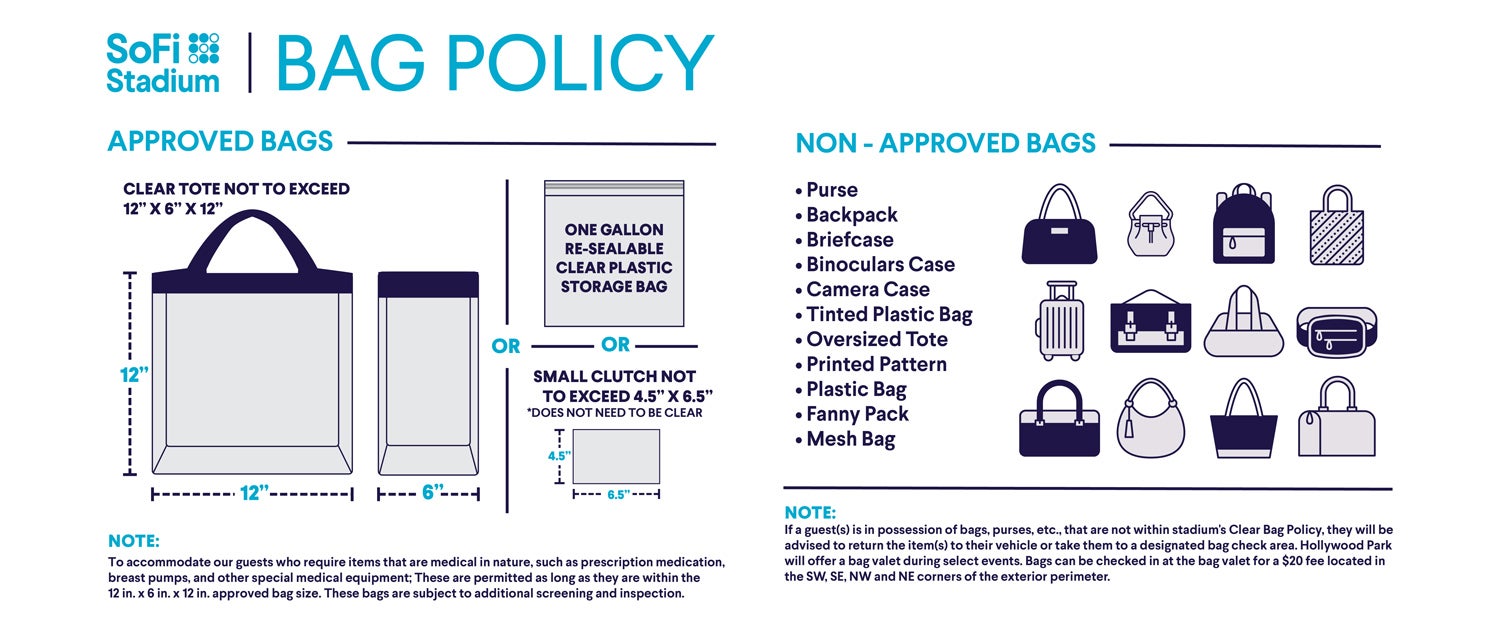 SoFi Stadium | BAG POLICY

APPROVED BAGS

CLEAR TOTE NOT TO EXCEED 12" X 6" X 12"

12"

12"

6"

OR

ONE GALLON RE-SEALABLE CLEAR PLASTIC STORAGE BAG

OR

SMALL CLUTCH NOT TO EXCEED 4.5" X 6.5"
*DOES NOT NEED TO BE CLEAR

4.5"

6.5"

NOTE:
To accommodate our guests who require items that are medical in nature, such as prescription medication, breast pumps, and other special medical equipment; These are permitted as long as they are within the 12 in. x 6 in. x 12 in. approved bag size. These bags are subject to additional screening and inspection.

NON - APPROVED BAGS

• Purse
• Backpack
• Briefcase
• Binoculars Case
• Camera Case
• Tinted Plastic Bag
• Oversized Tote
• Printed Pattern
• Plastic Bag
• Fanny Pack
• Mesh Bag

NOTE:
If a guest(s) is in possession of bags, purses, etc., that are not within stadium's Clear Bag Policy, they will be advised to return the item(s) to their vehicle or take them to a designated bag check area. Hollywood Park will offer a bag valet during select events. Bags can be checked in at the bag valet for a $20 fee located in the SW, SE, NW and NE corners of the exterior perimeter.